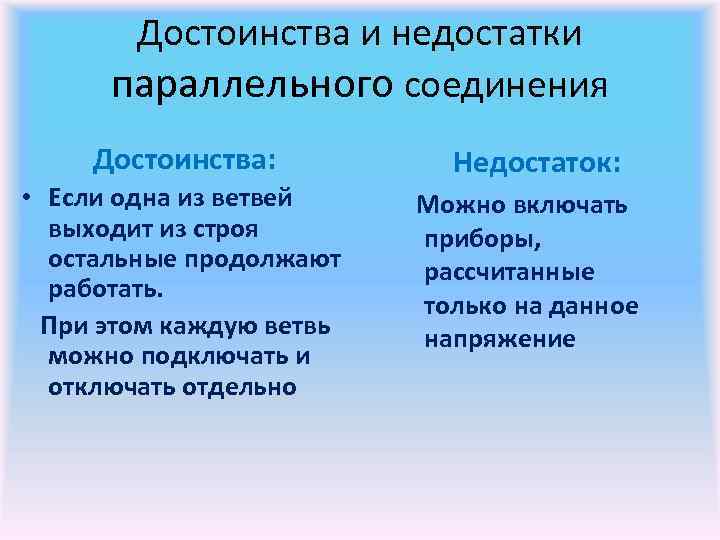 Достоинства и недостатки параллельного соединения

Достоинства:

• Если одна из ветвей выходит из строя остальные продолжают работать.

При этом каждую ветвь можно подключать и отключать отдельно

Недостаток:

Можно включать приборы, рассчитанные только на данное напряжение